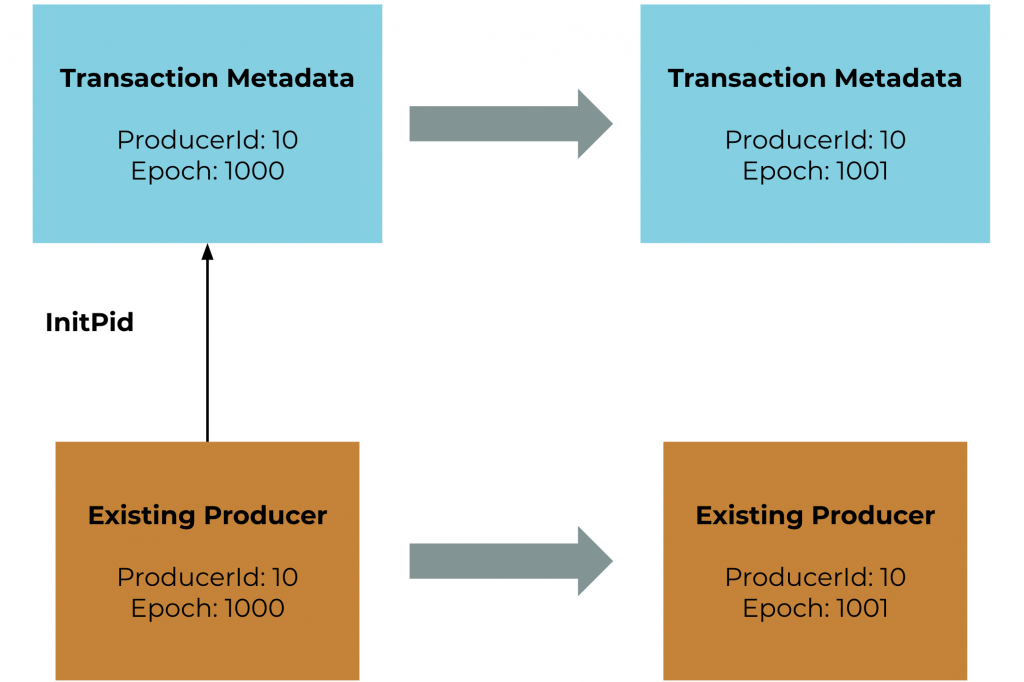 Transaction Metadata

ProducerId: 10
Epoch: 1000

Transaction Metadata

ProducerId: 10
Epoch: 1001

InitPid

Existing Producer

ProducerId: 10
Epoch: 1000

Existing Producer

ProducerId: 10
Epoch: 1001